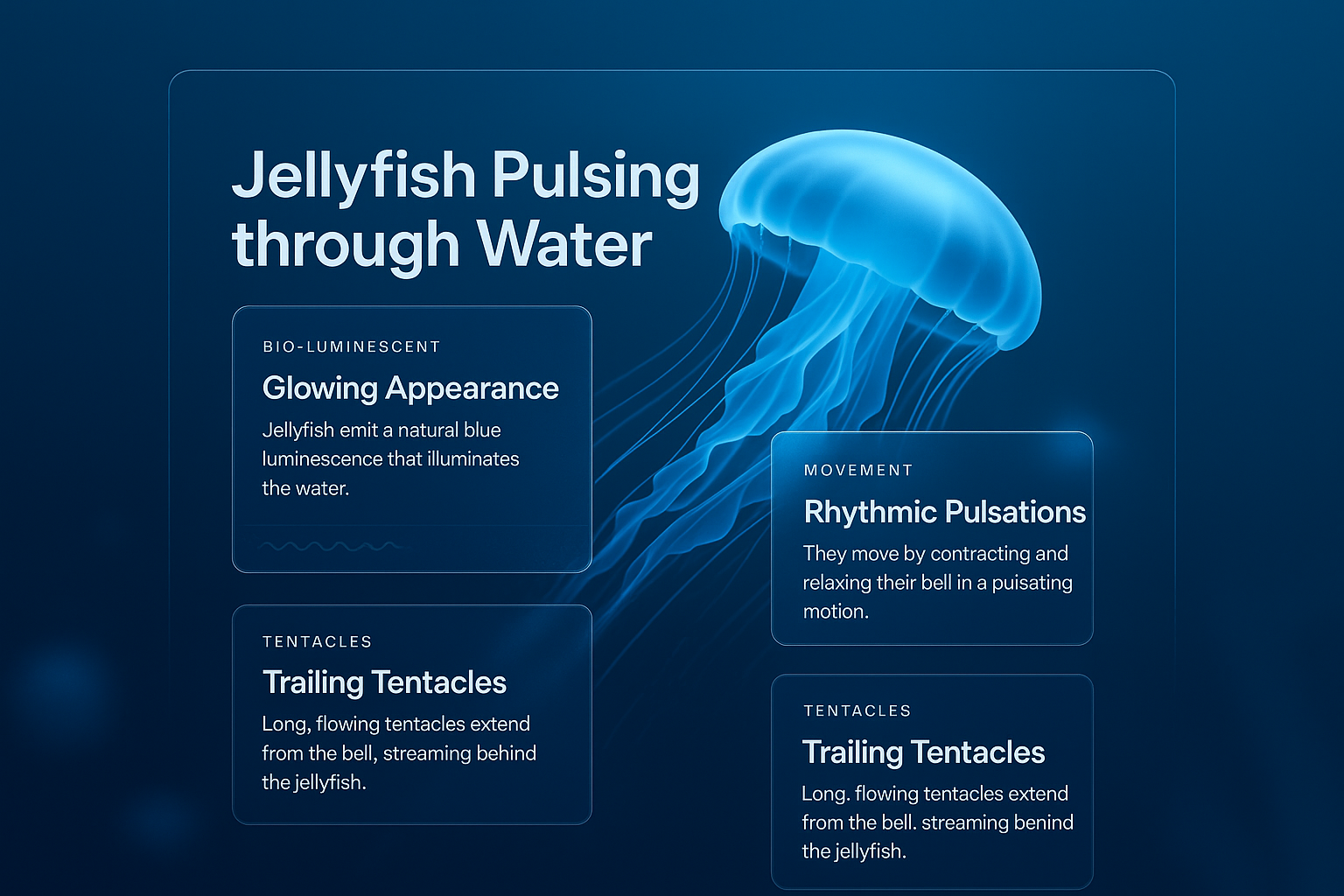 Jellyfish Pulsing through Water

BIO-LUMINESCENT

Glowing Appearance

Jellyfish emit a natural blue luminescence that illuminates the water.

TENTACLES

Trailing Tentacles

Long, flowing tentacles extend from the bell, streaming behind the jellyfish.

MOVEMENT

Rhythmic Pulsations

They move by contracting and relaxing their bell in a puisating motion.

TENTACLES

Trailing Tentacles

Long. flowing tentacles extend from the bell. streaming benind the jellyfish.